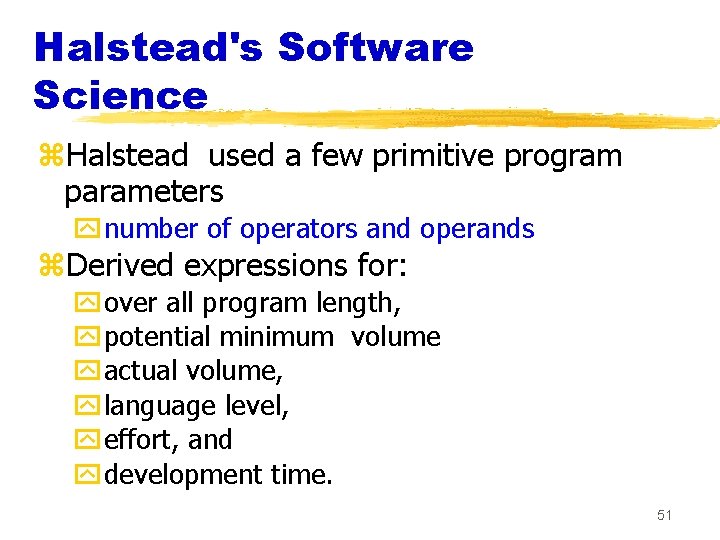 Halstead's Software Science

Halstead used a few primitive program parameters

number of operators and operands

Derived expressions for:

over all program length,

potential minimum volume

actual volume,

language level,

effort, and

development time.

51